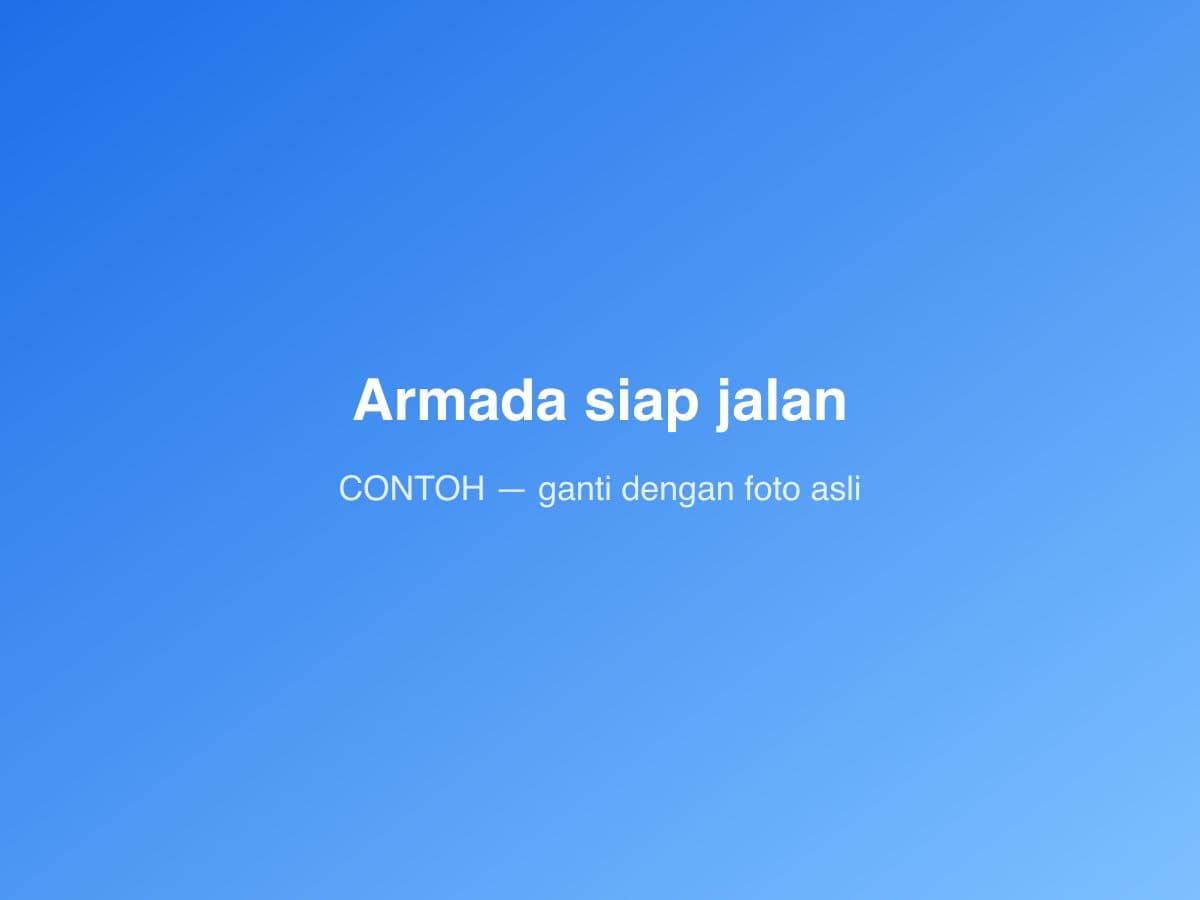 Armada siap jalan

CONTOH — ganti dengan foto asli